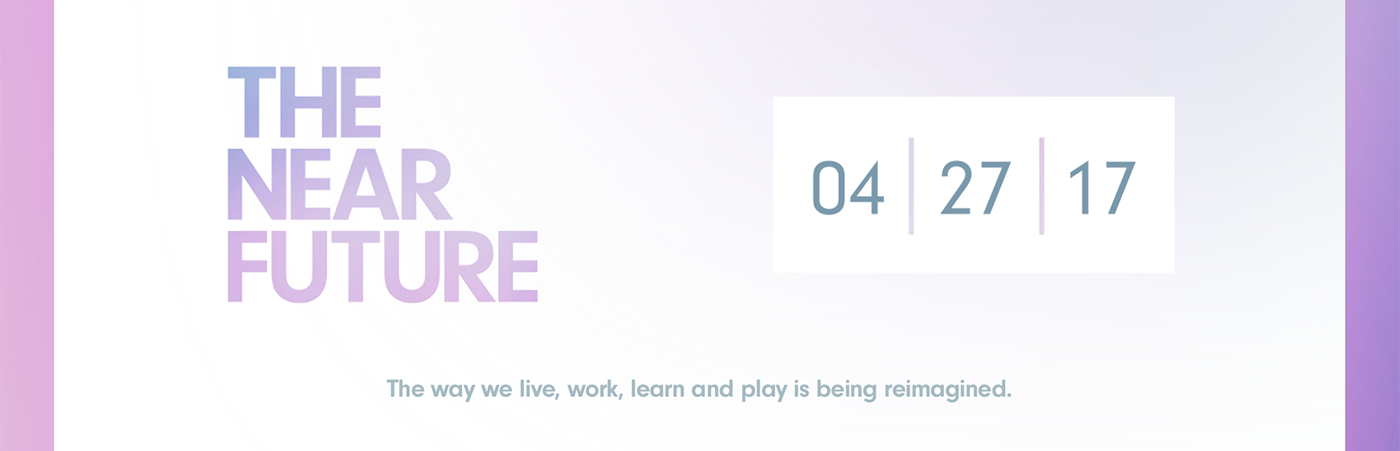 THE NEAR FUTURE

04 | 27 | 17

The way we live, work, learn and play is being reimagined.